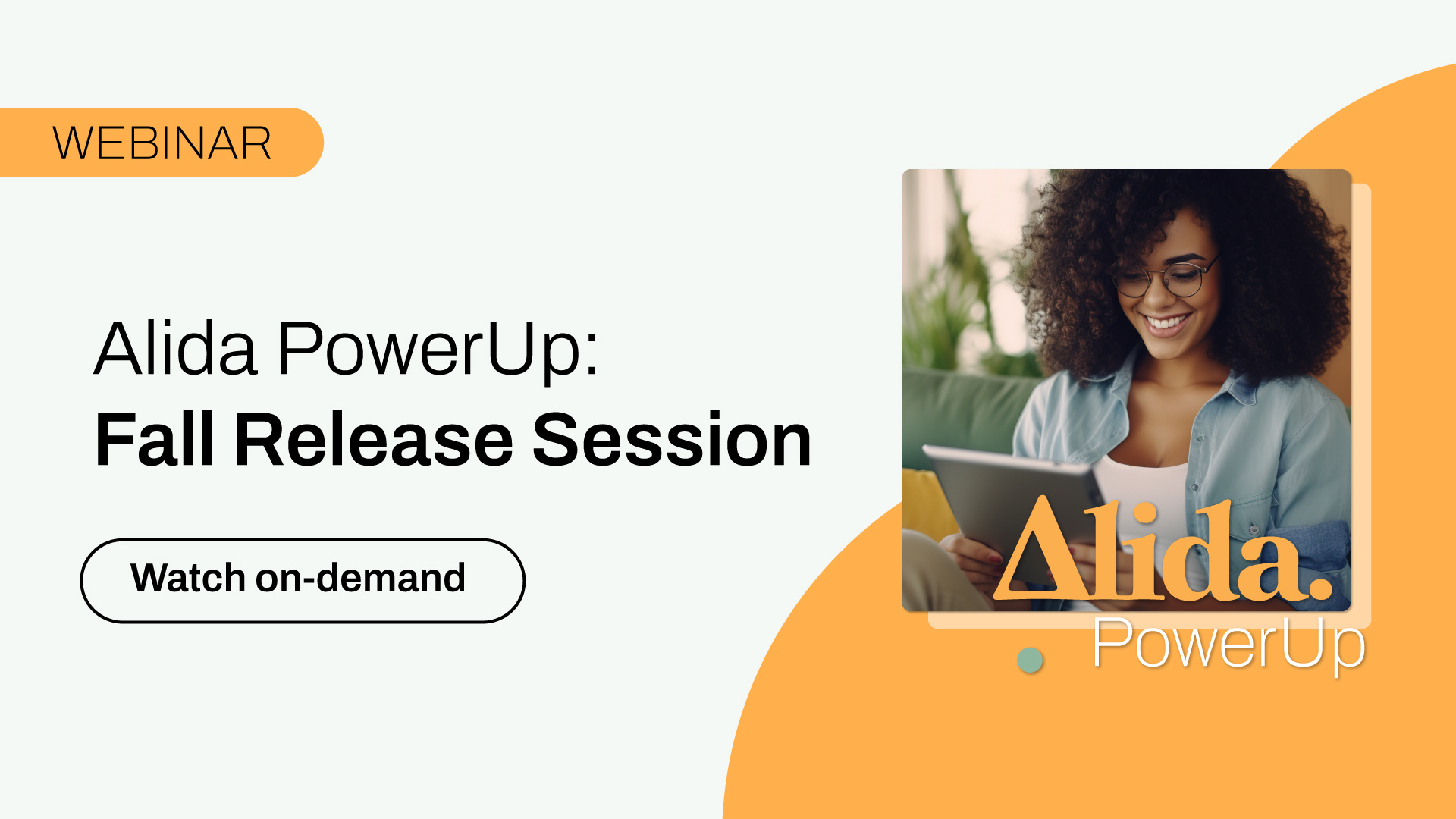 WEBINAR

Alida PowerUp:
Fall Release Session

Watch on-demand

Alida.
PowerUp